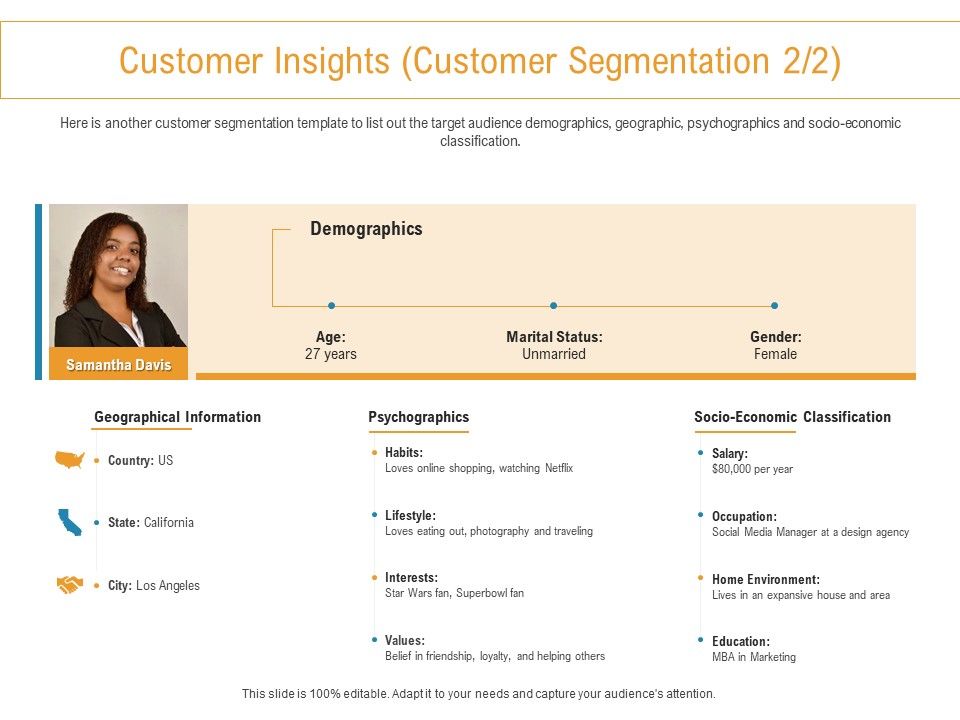 Customer Insights (Customer Segmentation 2/2)

Here is another customer segmentation template to list out the target audience demographics, geographic, psychographics and socio-economic classification.

Samantha Davis

Demographics

Age:
27 years

Marital Status:
Unmarried

Gender:
Female

Geographical Information

Country: US

State: California

City: Los Angeles

Psychographics

Habits:
Loves online shopping, watching Netflix

Lifestyle:
Loves eating out, photography and traveling

Interests:
Star Wars fan, Superbowl fan

Values:
Belief in friendship, loyalty, and helping others

Socio-Economic Classification

Salary:
$80,000 per year

Occupation:
Social Media Manager at a design agency

Home Environment:
Lives in an expansive house and area

Education:
MBA in Marketing

This slide is 100% editable. Adapt it to your needs and capture your audience's attention.